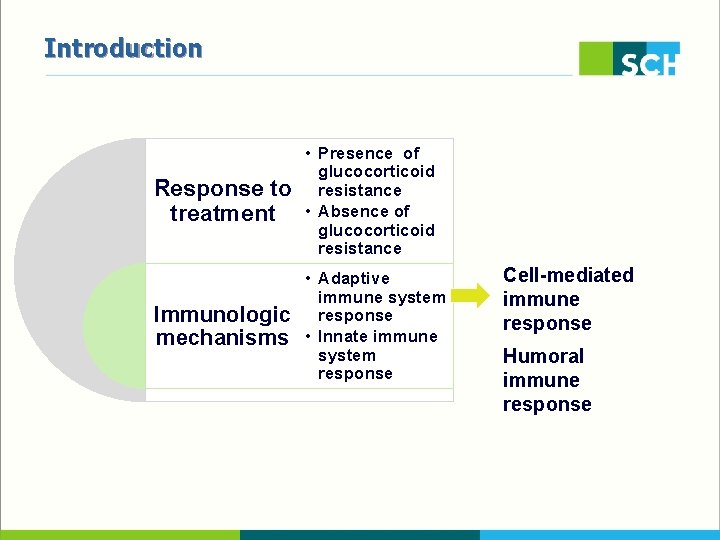 Introduction

SCH

Response to treatment

• Presence of glucocorticoid resistance
• Absence of glucocorticoid resistance

Immunologic mechanisms

• Adaptive immune system response
• Innate immune system response

Cell-mediated immune response

Humoral immune response